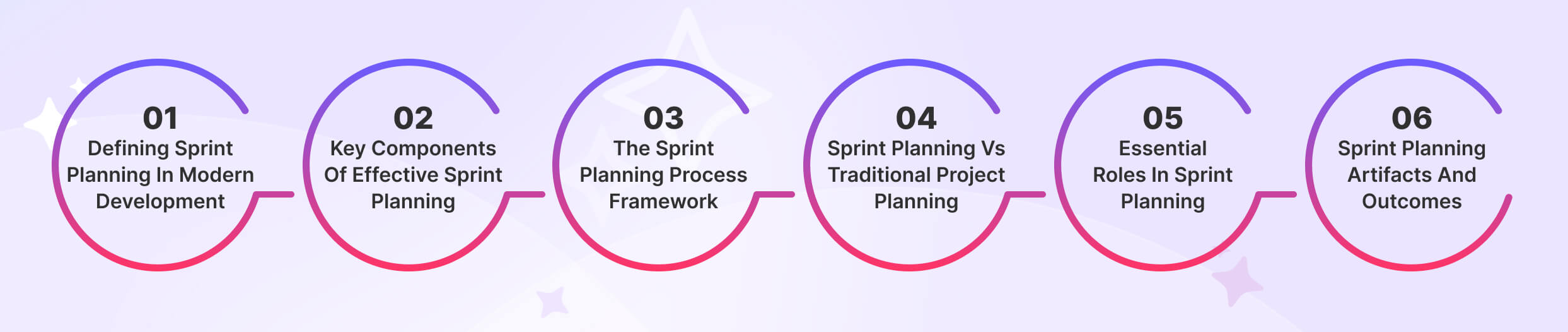 01
Defining Sprint Planning In Modern Development

02
Key Components Of Effective Sprint Planning

03
The Sprint Planning Process Framework

04
Sprint Planning Vs Traditional Project Planning

05
Essential Roles In Sprint Planning

06
Sprint Planning Artifacts And Outcomes